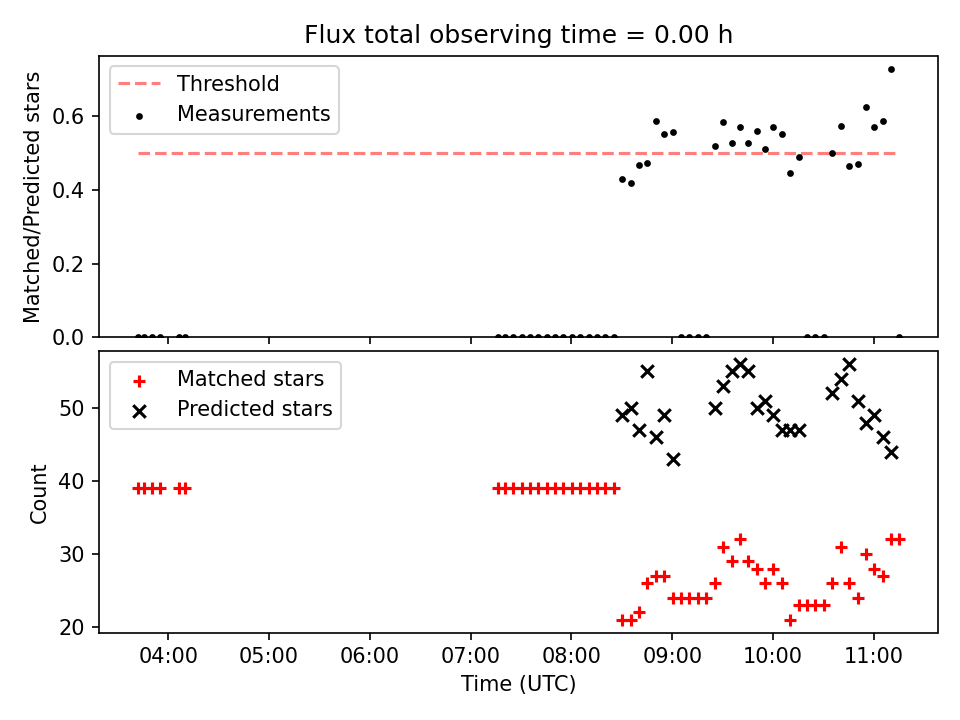 Flux total observing time = 0.00 h

Threshold
Measurements

Matched/Predicted stars

0.6
0.4
0.2
0.0

Matched stars
Predicted stars

Count

50
40
30
20

04:00
05:00
06:00
07:00
08:00
09:00
10:00
11:00

Time (UTC)